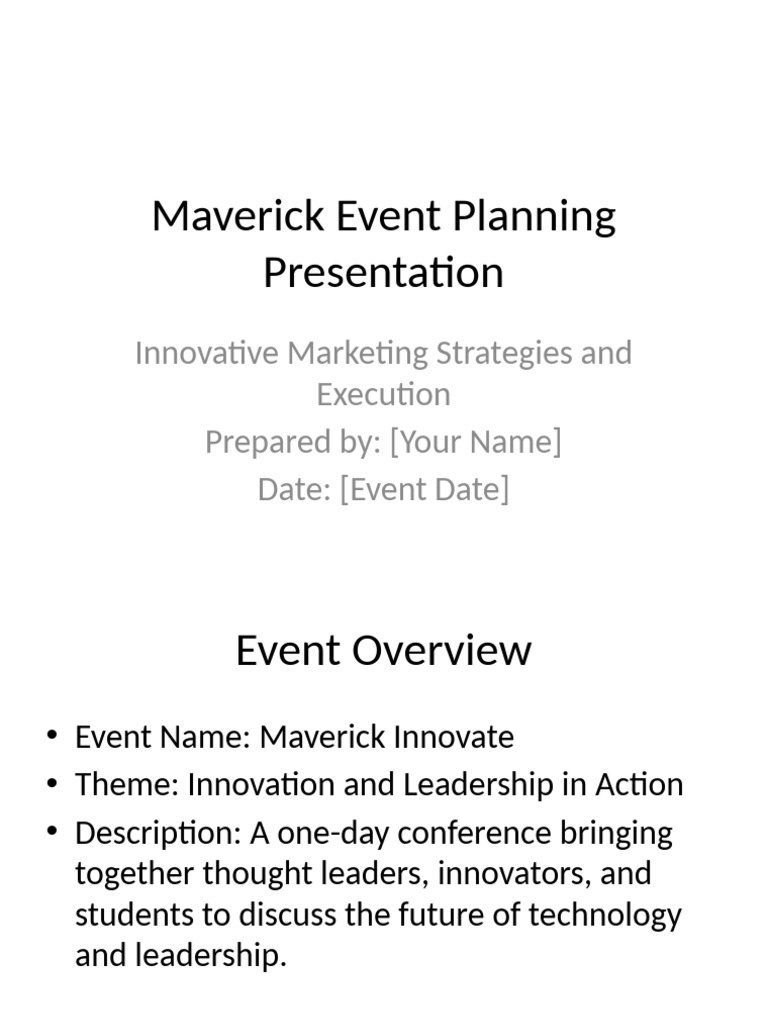 Maverick Event Planning Presentation

Innovative Marketing Strategies and Execution
Prepared by: [Your Name]
Date: [Event Date]

Event Overview

• Event Name: Maverick Innovate
• Theme: Innovation and Leadership in Action
• Description: A one-day conference bringing together thought leaders, innovators, and students to discuss the future of technology and leadership.